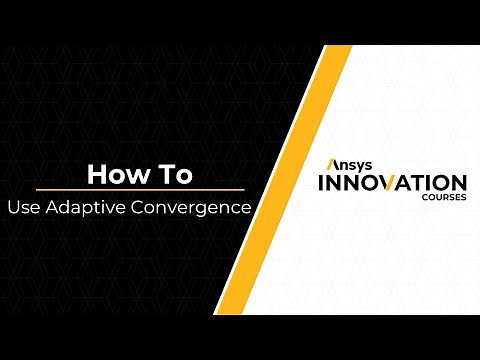 How To

Use Adaptive Convergence

Ansys
INNOVATION
COURSES